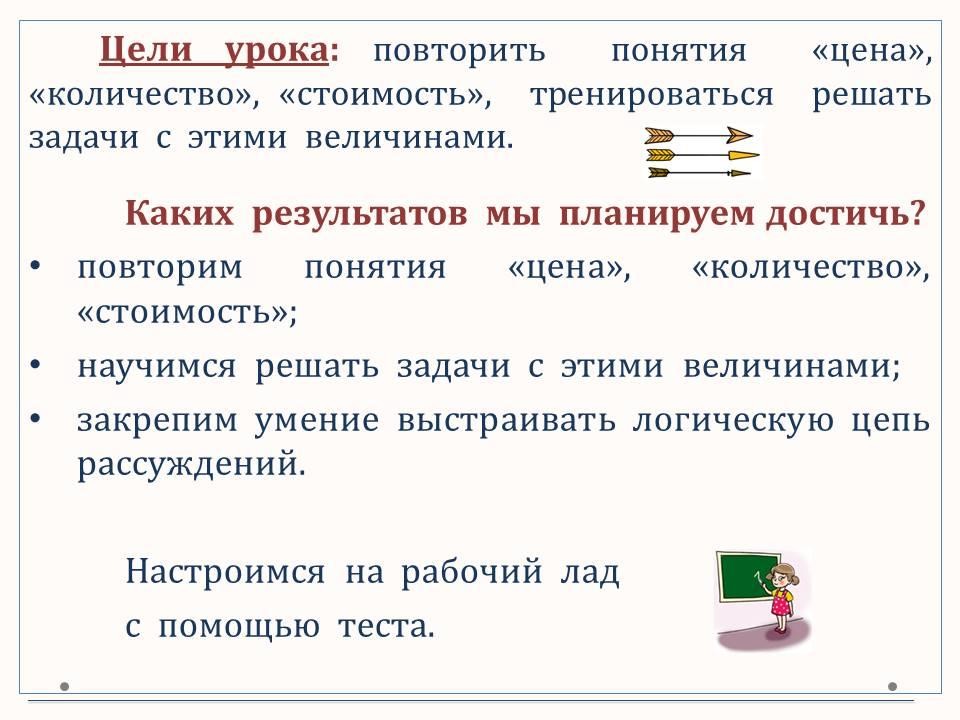 Цели урока: повторить понятия «цена», «количество», «стоимость», тренироваться решать задачи с этими величинами.

Каких результатов мы планируем достичь?

• повторим понятия «цена», «количество», «стоимость»;
• научимся решать задачи с этими величинами;
• закрепим умение выстраивать логическую цепь рассуждений.

Настроимся на рабочий лад с помощью теста.